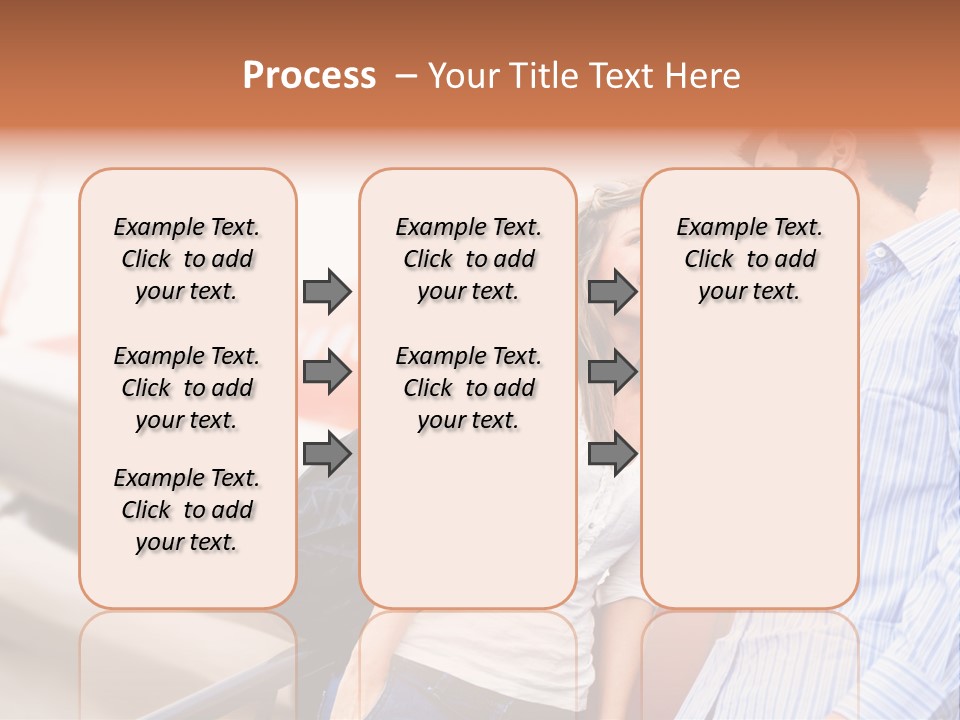 Process – Your Title Text Here

Example Text. Click to add your text.

Example Text. Click to add your text.

Example Text. Click to add your text.

Example Text. Click to add your text.

Example Text. Click to add your text.

Example Text. Click to add your text.